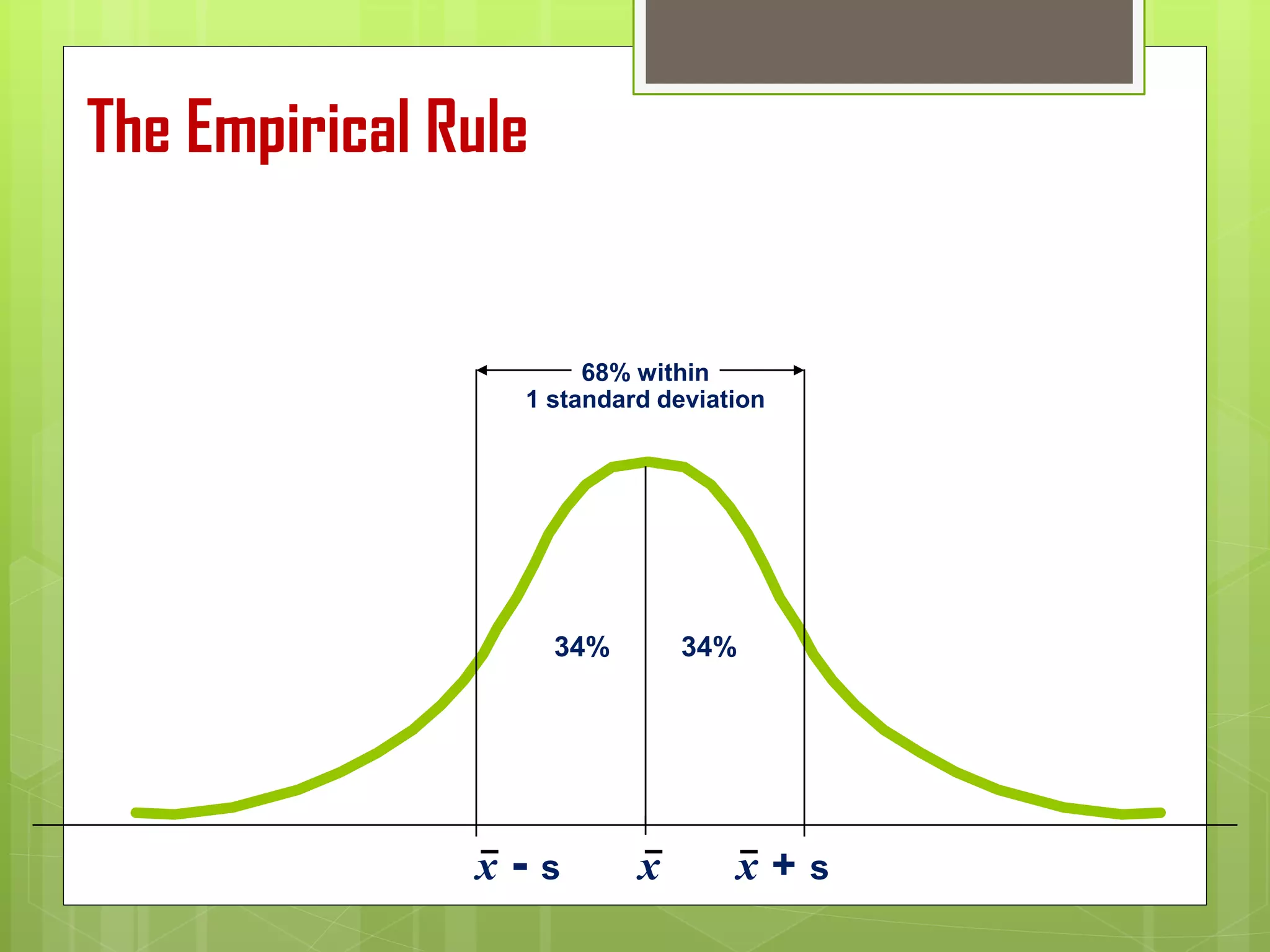 The Empirical Rule

68% within
1 standard deviation

34%

34%

$\bar{x}$ - s

$\bar{x}$

$\bar{x}$ + s